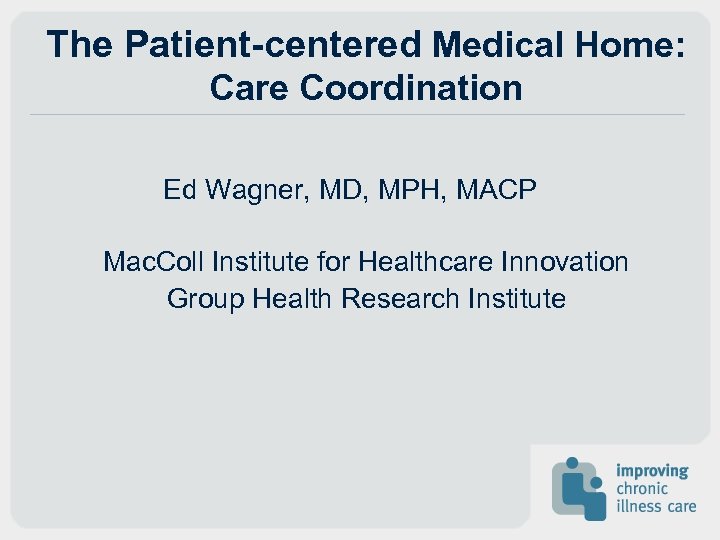 The Patient-centered Medical Home: Care Coordination

Ed Wagner, MD, MPH, MACP

MacColl Institute for Healthcare Innovation
Group Health Research Institute

improving
chronic
illness care